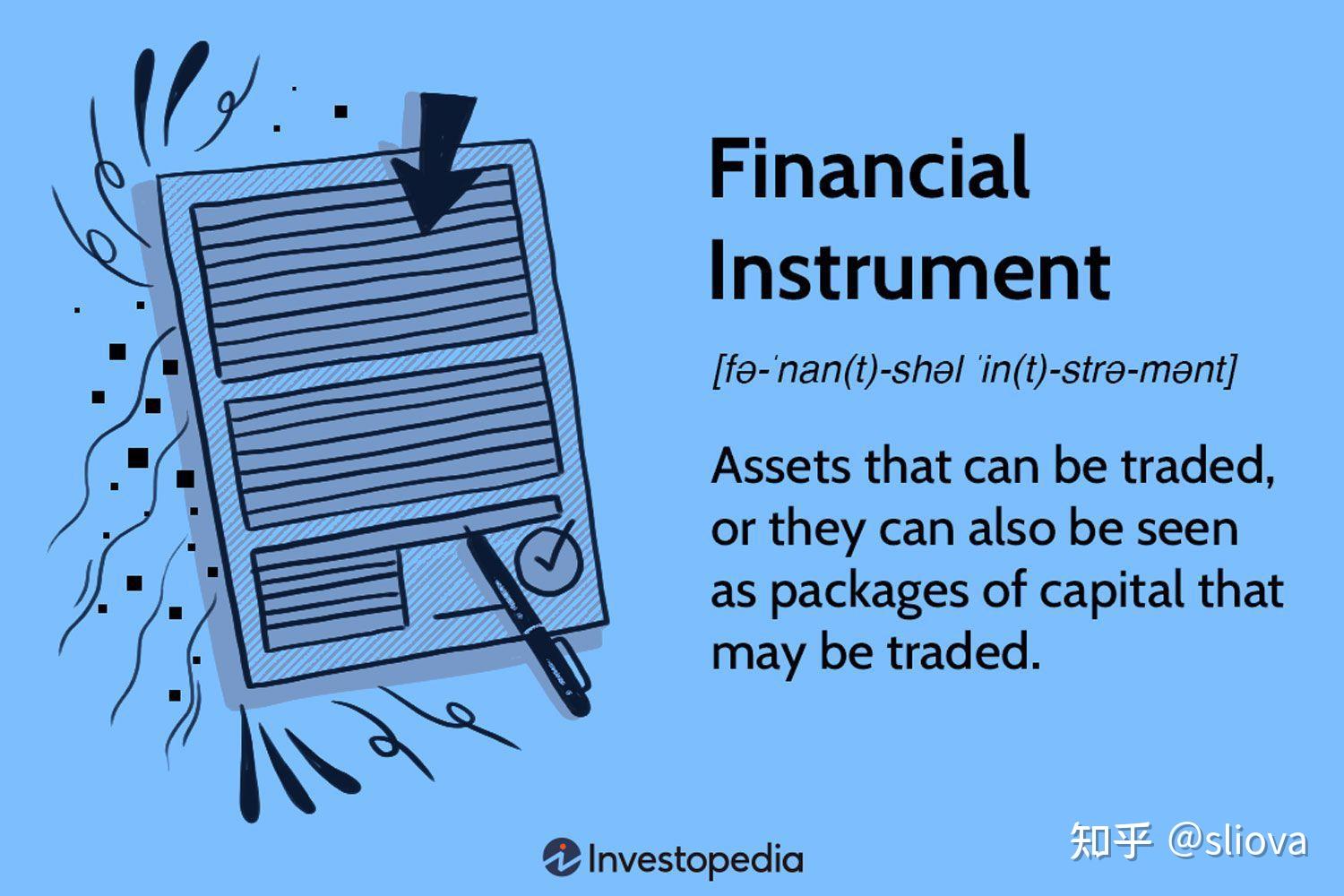 Financial Instrument

[fə-ˈnan(t)-shəl ˈin(t)-strə-mənt]

Assets that can be traded, or they can also be seen as packages of capital that may be traded.

Investopedia

知乎 @sliova